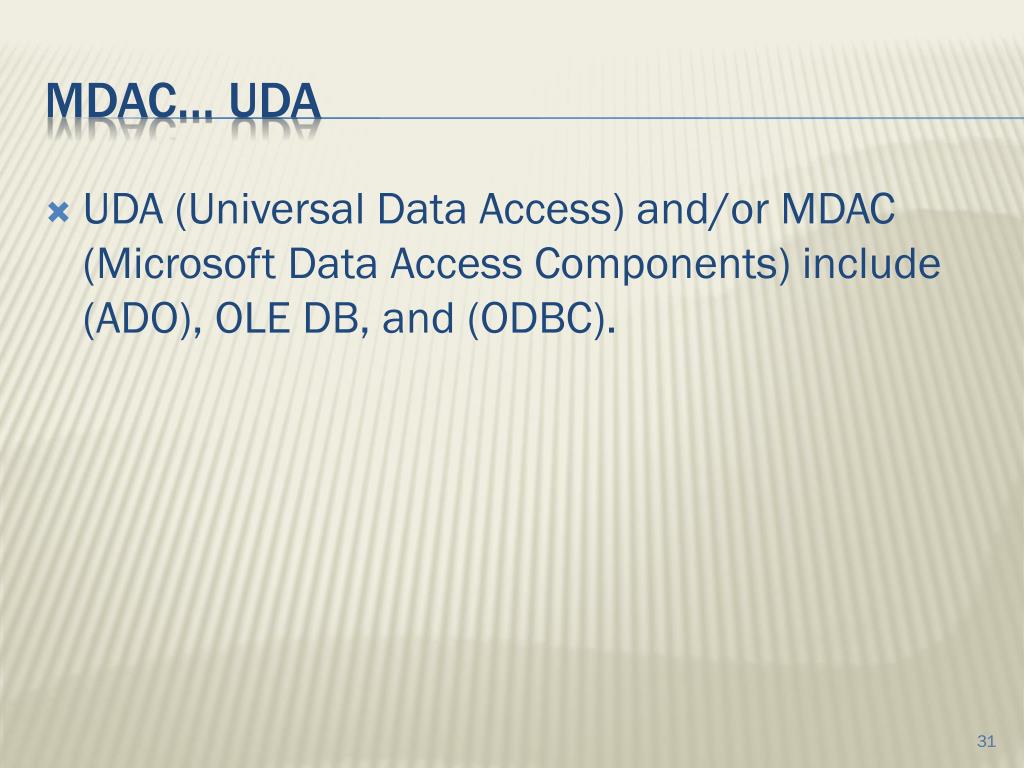 MDAC… UDA

UDA (Universal Data Access) and/or MDAC (Microsoft Data Access Components) include (ADO), OLE DB, and (ODBC).

31